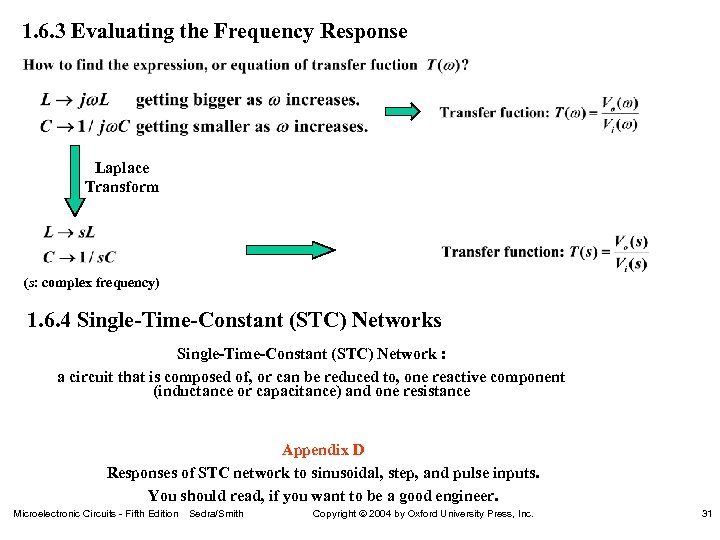 1.6.3 Evaluating the Frequency Response

How to find the expression, or equation of transfer fuction $T(\omega)$?

$L \rightarrow j\omega L$ getting bigger as $\omega$ increases.
$C \rightarrow 1/j\omega C$ getting smaller as $\omega$ increases.

Transfer fuction: $T(\omega) = \frac{V_o(\omega)}{V_i(\omega)}$

Laplace Transform

$L \rightarrow sL$
$C \rightarrow 1/sC$
($s$: complex frequency)

Transfer function: $T(s) = \frac{V_o(s)}{V_i(s)}$

1.6.4 Single-Time-Constant (STC) Networks

Single-Time-Constant (STC) Network :
a circuit that is composed of, or can be reduced to, one reactive component (inductance or capacitance) and one resistance

Appendix D
Responses of STC network to sinusoidal, step, and pulse inputs.
You should read, if you want to be a good engineer.

Microelectronic Circuits - Fifth Edition Sedra/Smith Copyright © 2004 by Oxford University Press, Inc. 31